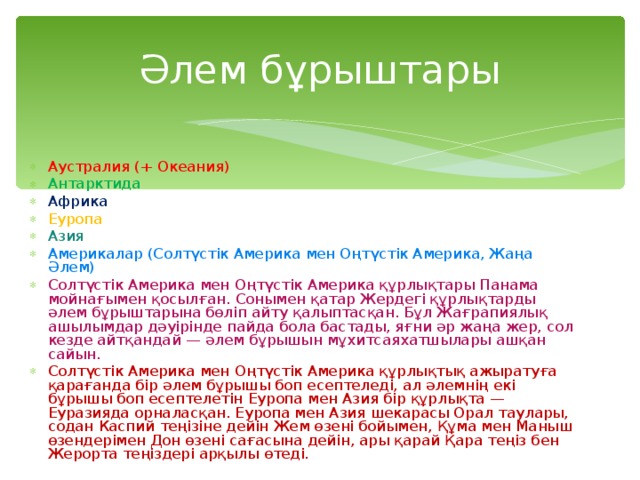 Әлем бұрыштары

Аустралия (+ Океания)
Антарктида
Африка
Еуропа
Азия
Америкалар (Солтүстік Америка мен Оңтүстік Америка, Жаңа Әлем)
Солтүстік Америка мен Оңтүстік Америка құрлықтары Панама мойнағымен қосылған. Сонымен қатар Жердегі құрлықтарды әлем бұрыштарына бөліп айту қалыптасқан. Бұл Жағрапиялық ашылымдар дәуірінде пайда бола бастады, яғни әр жаңа жер, сол кезде айтқандай — әлем бұрышын мұхитсаяхатшылары ашқан сайын.
Солтүстік Америка мен Оңтүстік Америка құрлықтық ажыратуға қарағанда бір әлем бұрышы боп есептеледі, ал әлемнің екі бұрышы боп есептелетін Еуропа мен Азия бір құрлықта — Еуразияда орналасқан. Еуропа мен Азия шекарасы Орал таулары, содан Каспий теңізіне дейін Жем өзені бойымен, Құма мен Маныш өзендерімен Дон өзені сағасына дейін, ары қарай Қара теңіз бен Жерорта теңіздері арқылы өтеді.